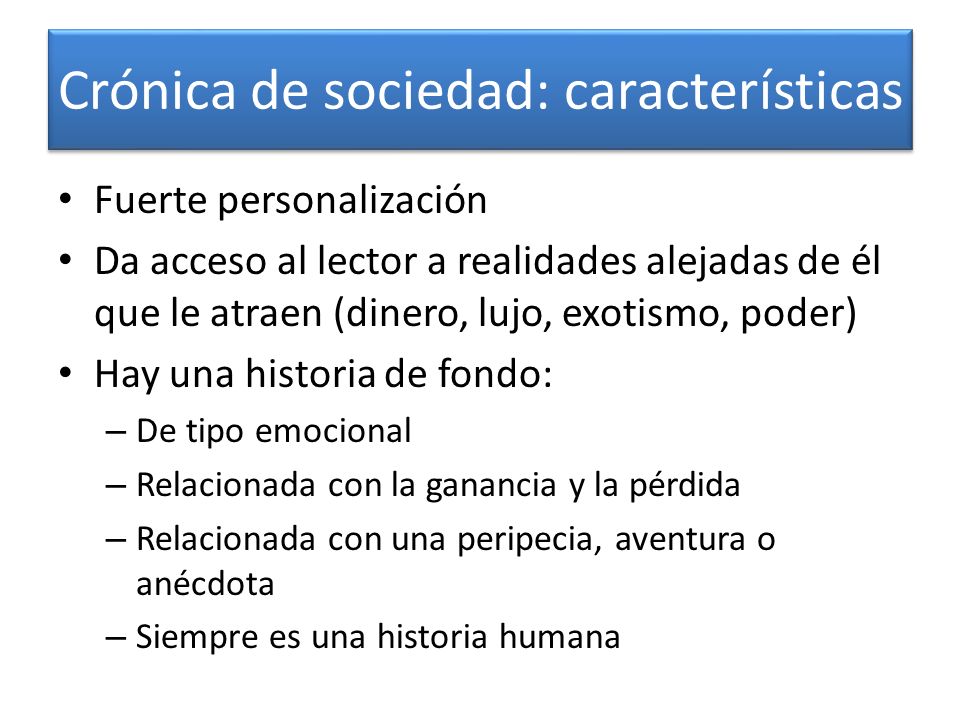 Crónica de sociedad: características

• Fuerte personalización
• Da acceso al lector a realidades alejadas de él que le atraen (dinero, lujo, exotismo, poder)
• Hay una historia de fondo:
– De tipo emocional
– Relacionada con la ganancia y la pérdida
– Relacionada con una peripecia, aventura o anécdota
– Siempre es una historia humana